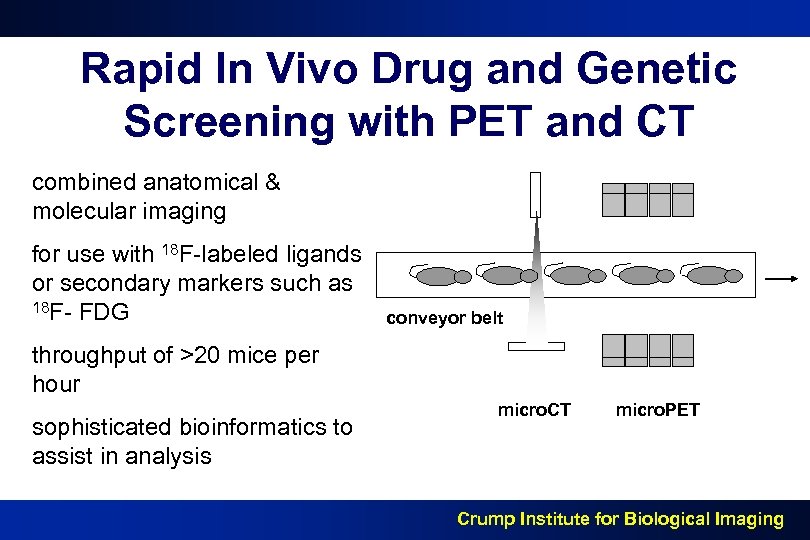 Rapid In Vivo Drug and Genetic Screening with PET and CT

combined anatomical & molecular imaging

for use with $^{18}$F-labeled ligands or secondary markers such as $^{18}$F- FDG

throughput of >20 mice per hour

sophisticated bioinformatics to assist in analysis

conveyor belt

microCT

microPET

Crump Institute for Biological Imaging